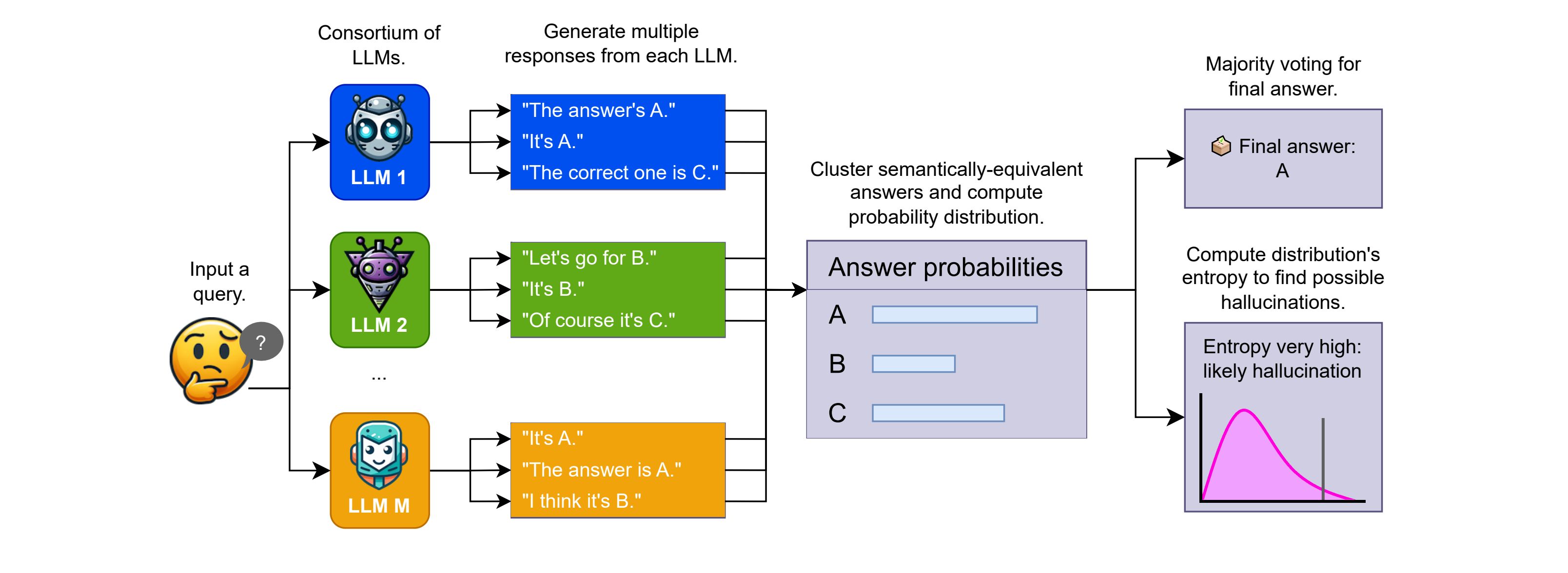 Input a query.

?

Consortium of LLMs.

LLM 1

LLM 2

...

LLM M

Generate multiple responses from each LLM.

"The answer's A."
"It's A."
"The correct one is C."

"Let's go for B."
"It's B."
"Of course it's C."

"It's A."
"The answer is A."
"I think it's B."

Cluster semantically-equivalent answers and compute probability distribution.

Answer probabilities
A
B
C

Majority voting for final answer.

Final answer: A

Compute distribution's entropy to find possible hallucinations.

Entropy very high: likely hallucination